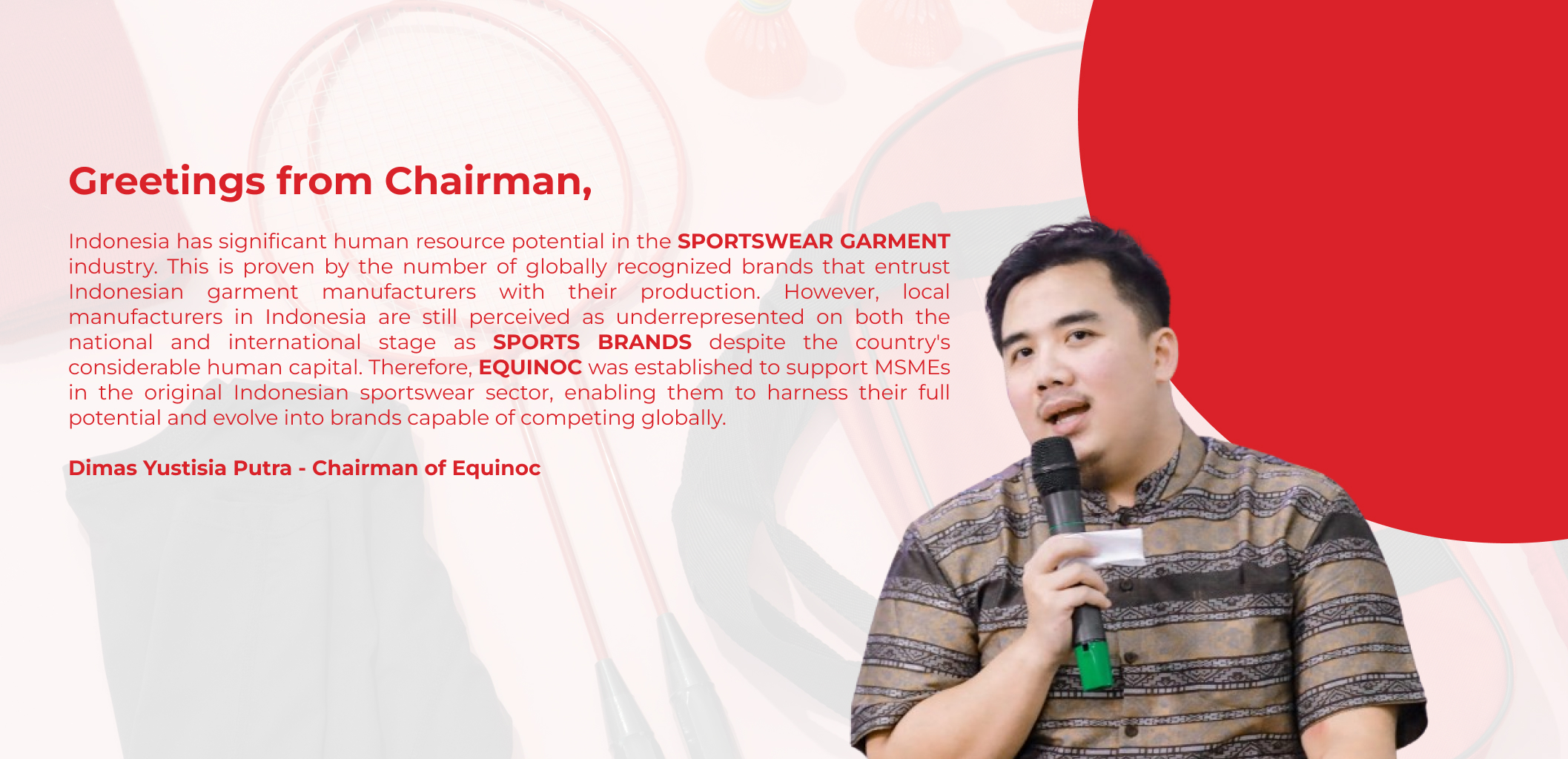 Greetings from Chairman,

Indonesia has significant human resource potential in the SPORTSWEAR GARMENT industry. This is proven by the number of globally recognized brands that entrust Indonesian garment manufacturers with their production. However, local manufacturers in Indonesia are still perceived as underrepresented on both the national and international stage as SPORTS BRANDS despite the country's considerable human capital. Therefore, EQUINOC was established to support MSMEs in the original Indonesian sportswear sector, enabling them to harness their full potential and evolve into brands capable of competing globally.

Dimas Yustisia Putra - Chairman of Equinoc